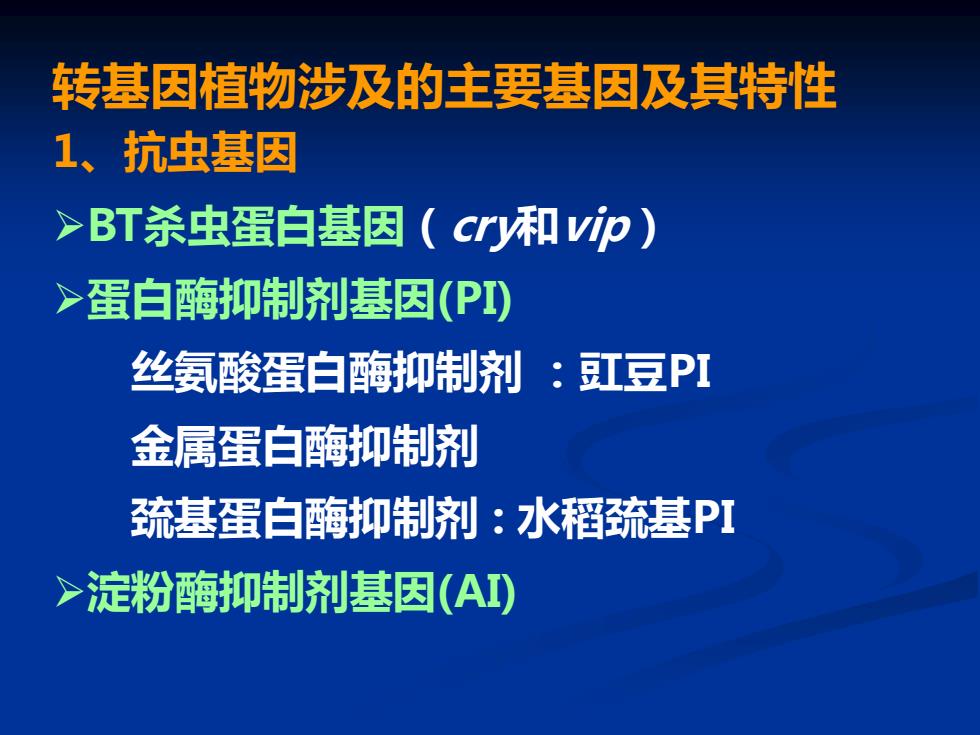 转基因植物涉及的主要基因及其特性

1、抗虫基因

➢BT杀虫蛋白基因（cry和vip）

➢蛋白酶抑制剂基因(PI)

丝氨酸蛋白酶抑制剂 ：豇豆PI

金属蛋白酶抑制剂

巯基蛋白酶抑制剂：水稻巯基PI

➢淀粉酶抑制剂基因(AI)